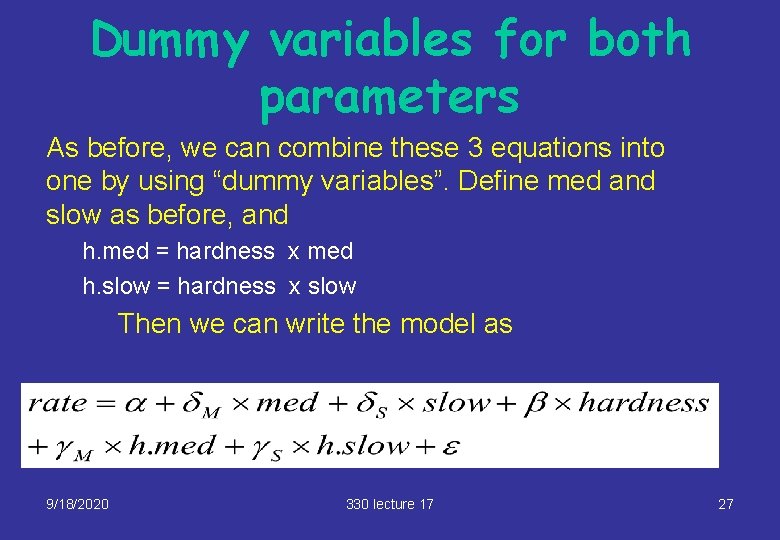 Dummy variables for both parameters

As before, we can combine these 3 equations into one by using “dummy variables”. Define med and slow as before, and

h.med = hardness x med

h.slow = hardness x slow

Then we can write the model as

$rate = \alpha + \delta_M \times med + \delta_S \times slow + \beta \times hardness$
$+ \gamma_M \times h.med + \gamma_S \times h.slow + \varepsilon$

9/18/2020

330 lecture 17

27